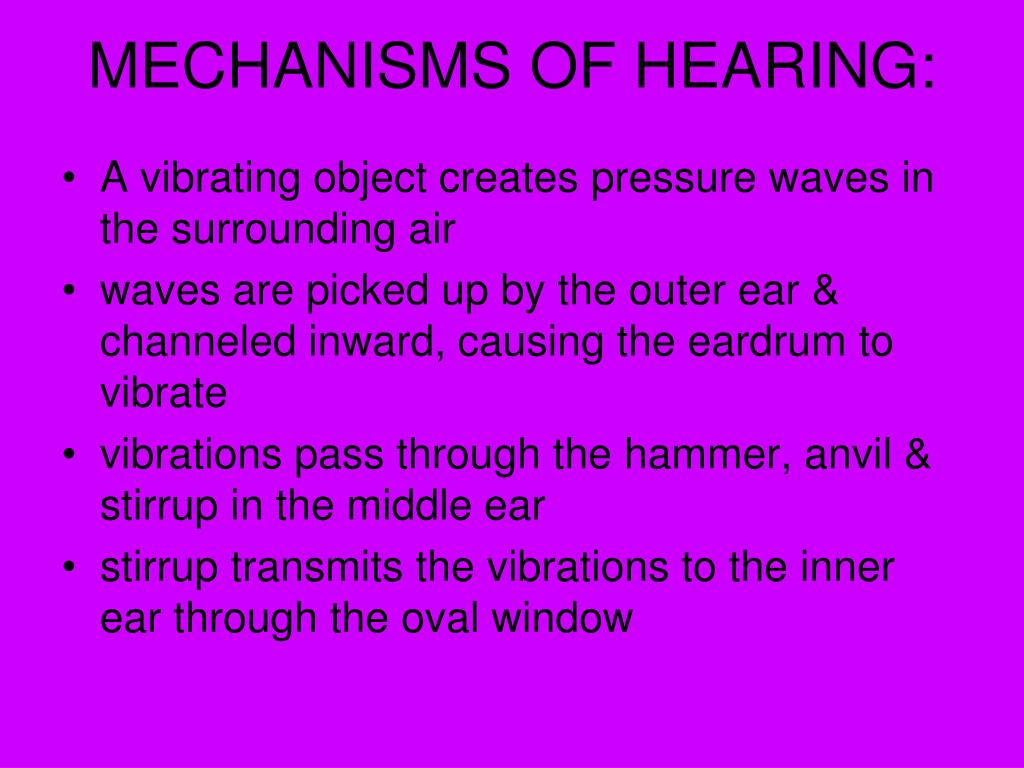 MECHANISMS OF HEARING:

• A vibrating object creates pressure waves in the surrounding air

• waves are picked up by the outer ear & channeled inward, causing the eardrum to vibrate

• vibrations pass through the hammer, anvil & stirrup in the middle ear

• stirrup transmits the vibrations to the inner ear through the oval window